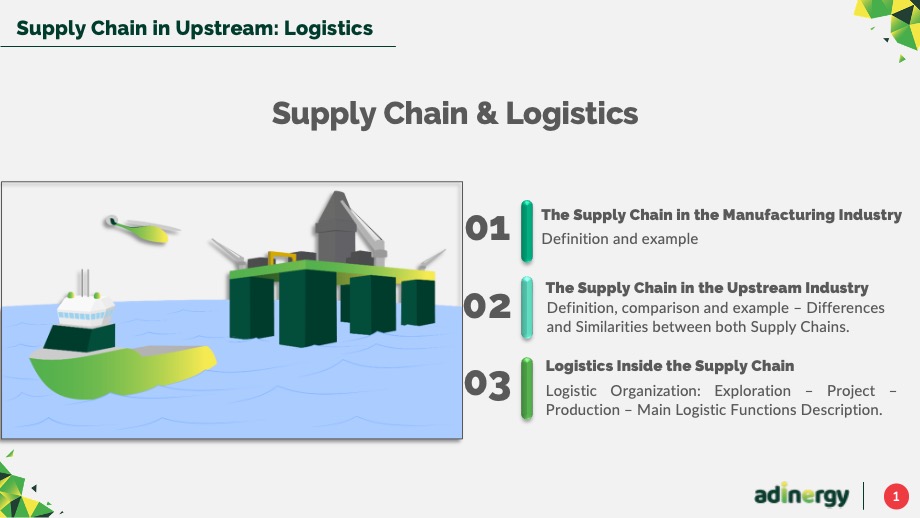 Supply Chain in Upstream: Logistics

Supply Chain & Logistics

01 The Supply Chain in the Manufacturing Industry
Definition and example

02 The Supply Chain in the Upstream Industry
Definition, comparison and example – Differences and Similarities between both Supply Chains.

03 Logistics Inside the Supply Chain
Logistic Organization: Exploration – Project – Production – Main Logistic Functions Description.

adinergy

1